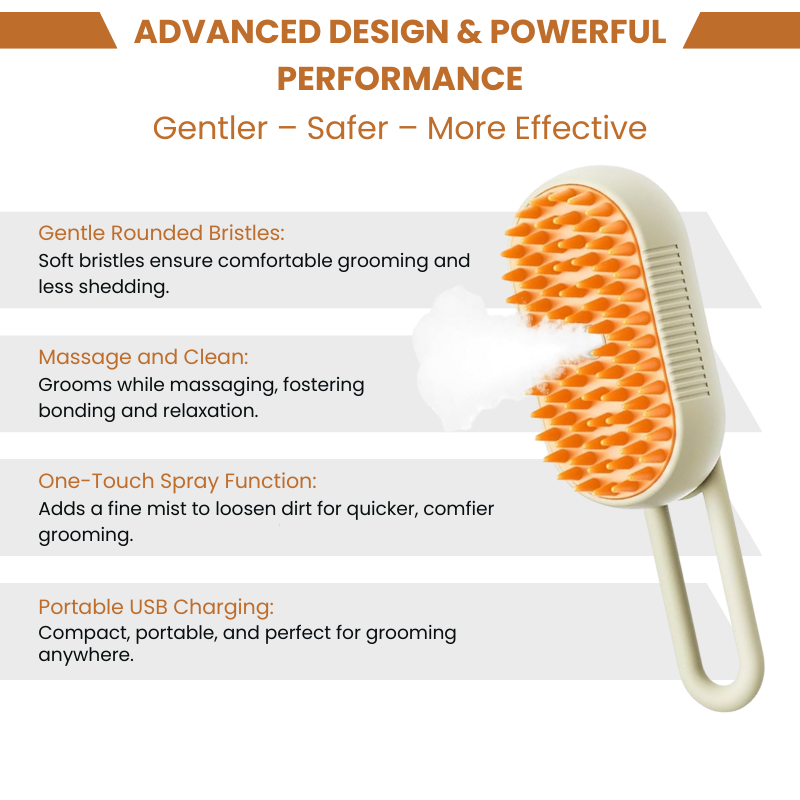 ADVANCED DESIGN & POWERFUL PERFORMANCE

Gentler – Safer – More Effective

Gentle Rounded Bristles:
Soft bristles ensure comfortable grooming and less shedding.

Massage and Clean:
Grooms while massaging, fostering bonding and relaxation.

One-Touch Spray Function:
Adds a fine mist to loosen dirt for quicker, comfier grooming.

Portable USB Charging:
Compact, portable, and perfect for grooming anywhere.